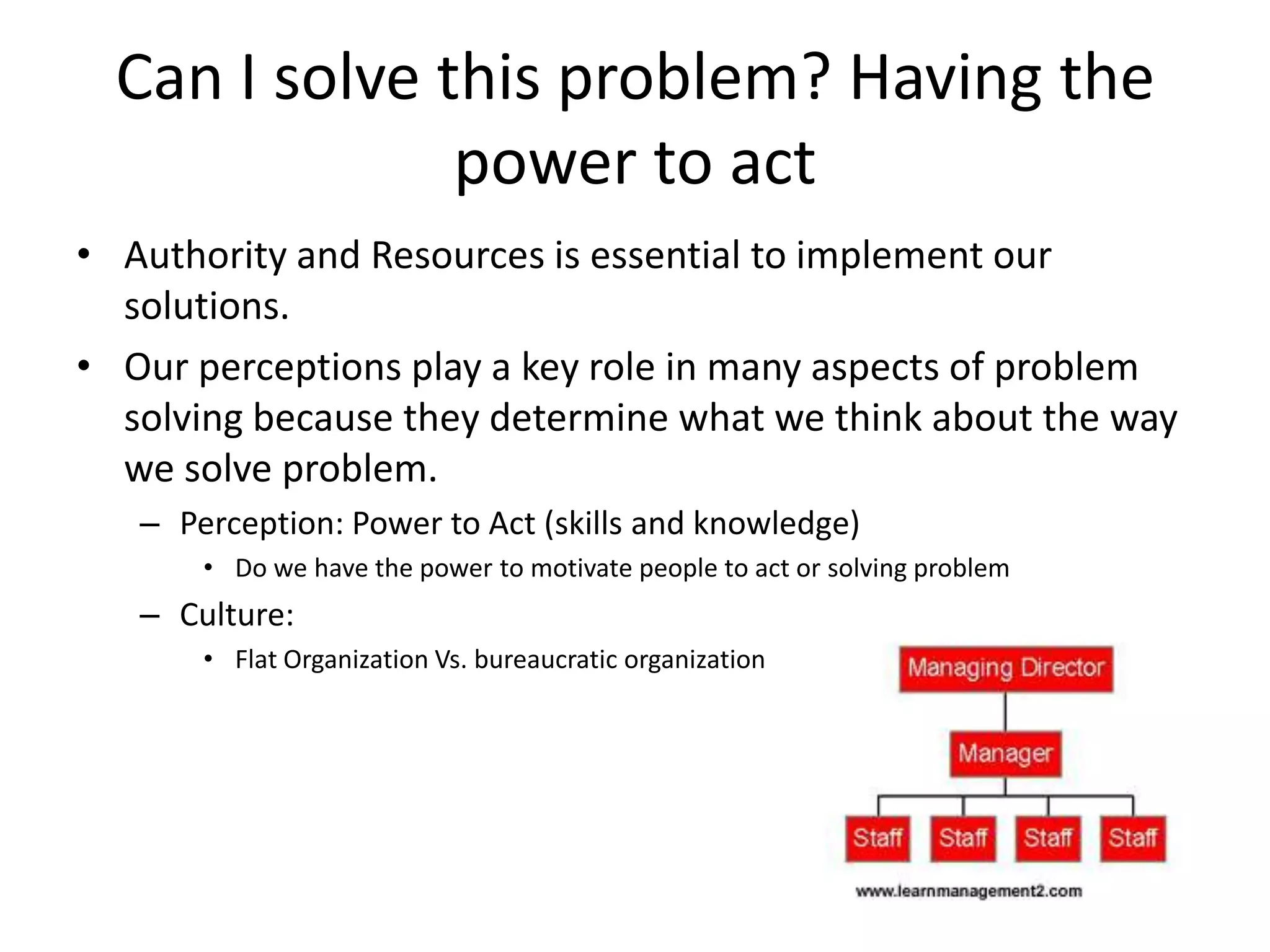 Can I solve this problem? Having the power to act

• Authority and Resources is essential to implement our solutions.

• Our perceptions play a key role in many aspects of problem solving because they determine what we think about the way we solve problem.

– Perception: Power to Act (skills and knowledge)

• Do we have the power to motivate people to act or solving problem

– Culture:

• Flat Organization Vs. bureaucratic organization

Managing Director

Manager

Staff

Staff

Staff

Staff

www.learnmanagement2.com